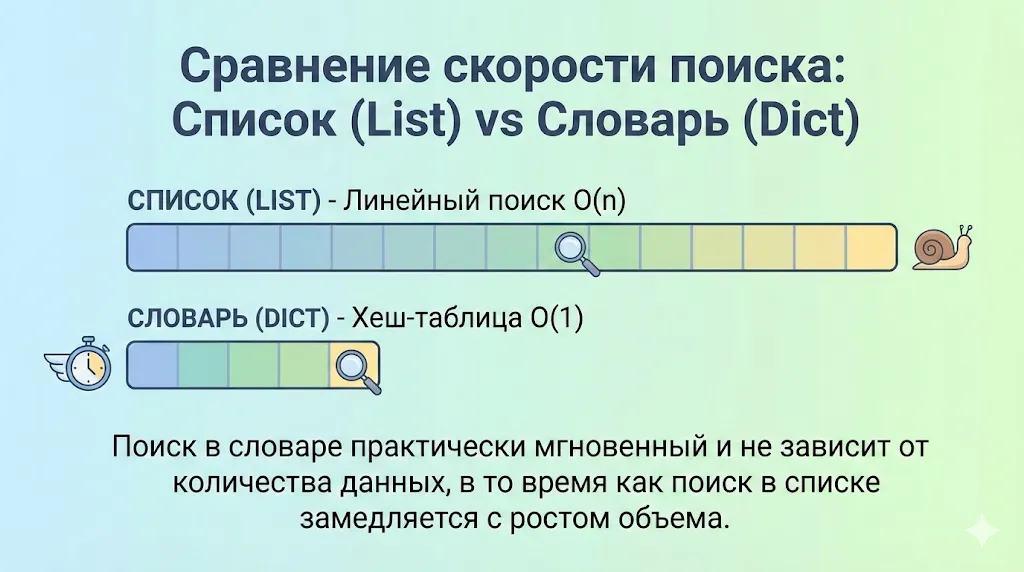 Сравнение скорости поиска:
Список (List) vs Словарь (Dict)

СПИСОК (LIST) - Линейный поиск O(n)

СЛОВАРЬ (DICT) - Хеш-таблица O(1)

Поиск в словаре практически мгновенный и не зависит от количества данных, в то время как поиск в списке замедляется с ростом объема.